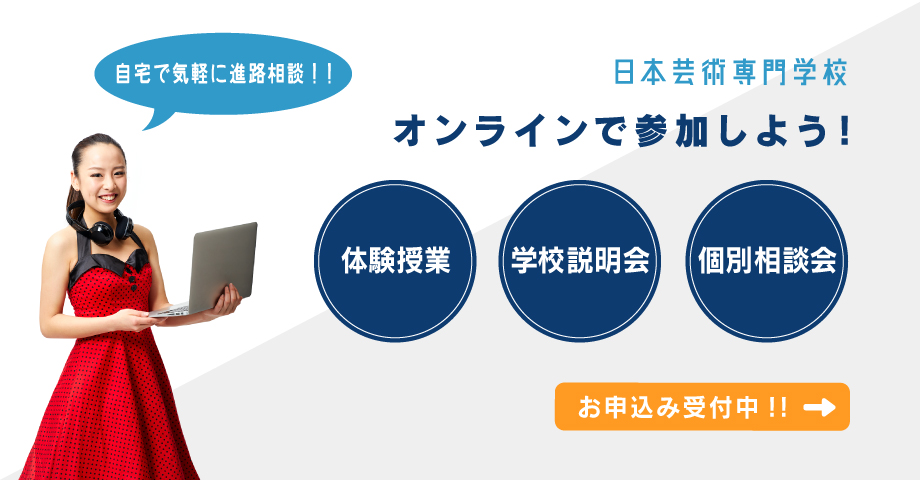 自宅で気軽に進路相談！！

日本芸術専門学校

オンラインで参加しよう！

体験授業

学校説明会

個別相談会

お申込み受付中！！